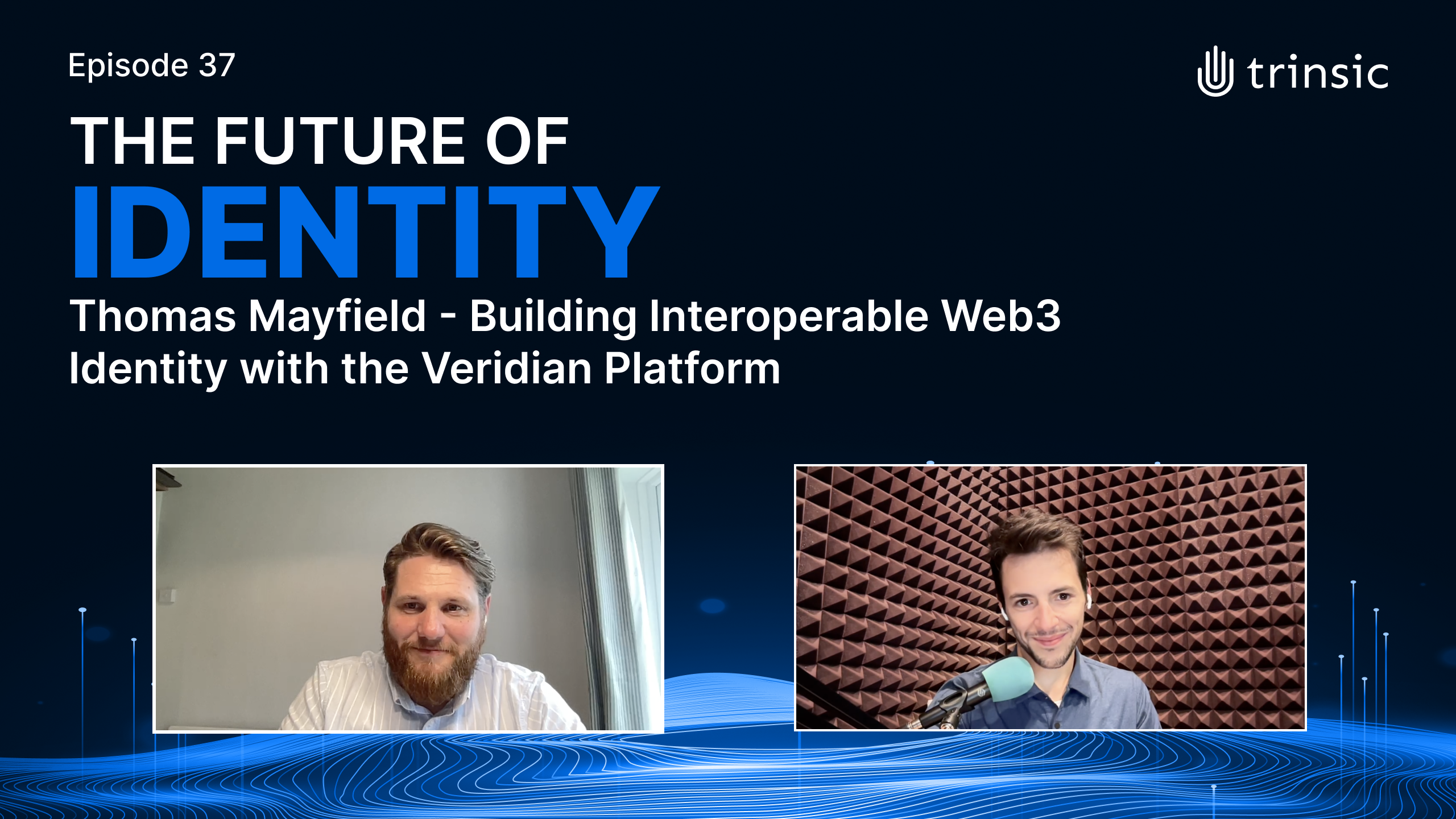 Episode 37

trinsic

THE FUTURE OF
IDENTITY

Thomas Mayfield - Building Interoperable Web3 Identity with the Veridian Platform